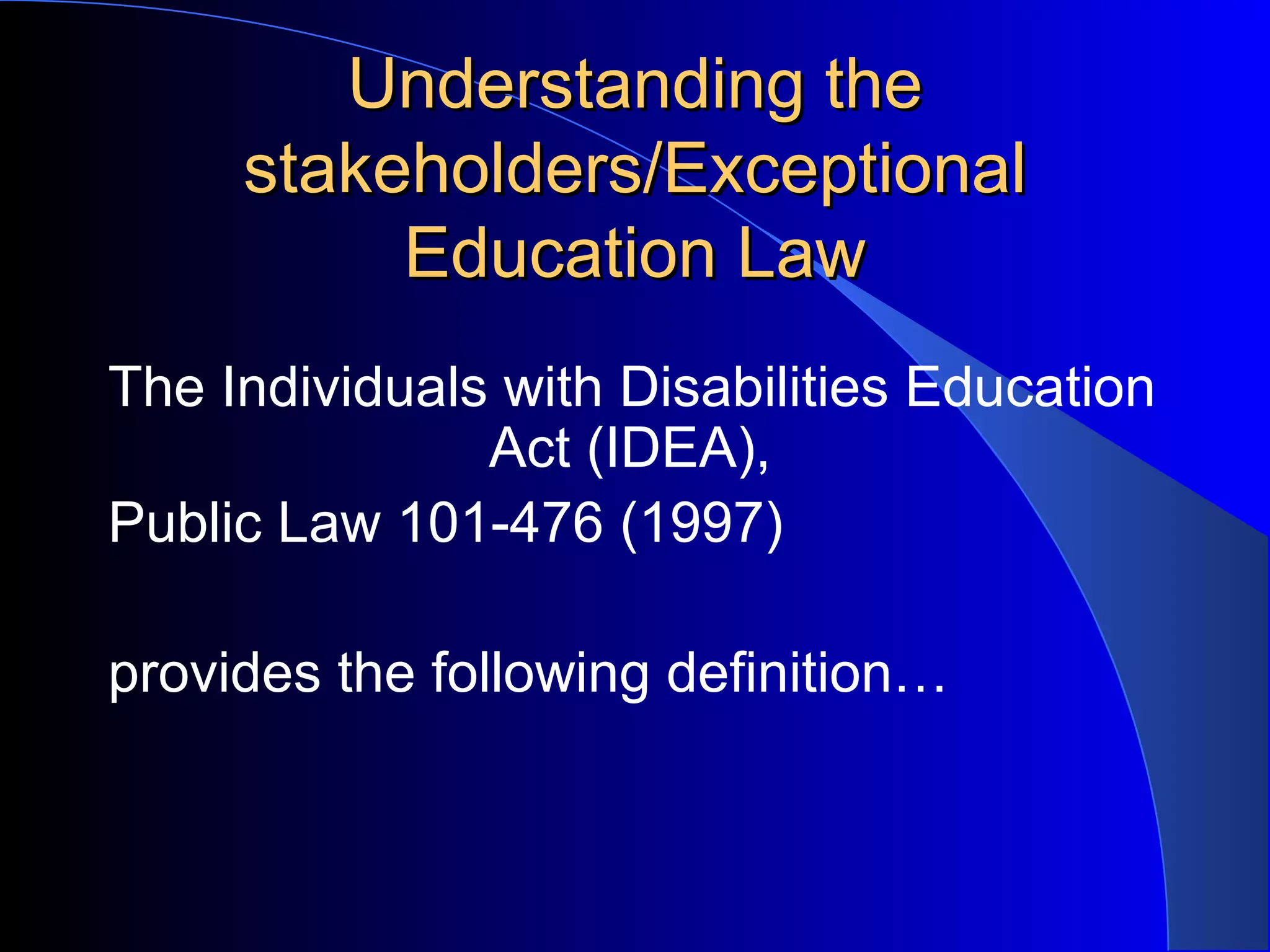 Understanding the stakeholders/Exceptional Education Law

The Individuals with Disabilities Education Act (IDEA),

Public Law 101-476 (1997)

provides the following definition…